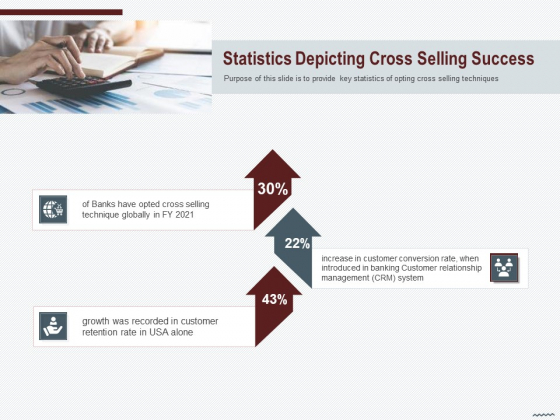 Statistics Depicting Cross Selling Success

Purpose of this slide is to provide key statistics of opting cross selling techniques

30%

of Banks have opted cross selling technique globally in FY 2021

22%

increase in customer conversion rate, when introduced in banking Customer relationship management (CRM) system

43%

growth was recorded in customer retention rate in USA alone